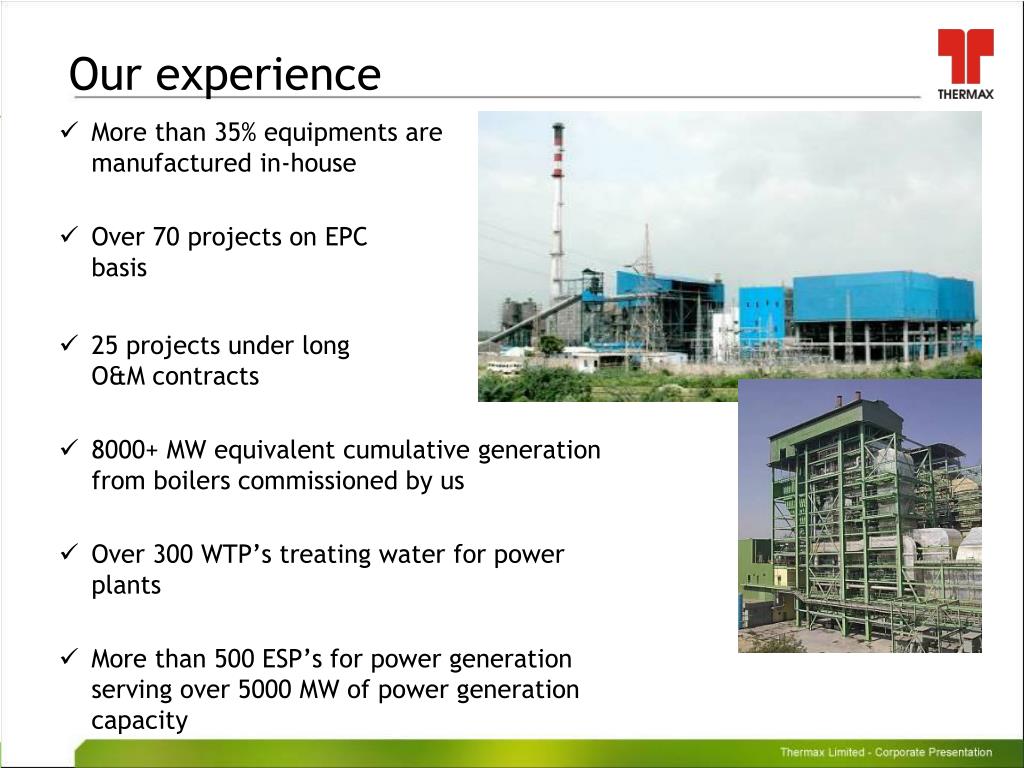 Our experience

THERMAX

✓ More than 35% equipments are manufactured in-house

✓ Over 70 projects on EPC basis

✓ 25 projects under long O&M contracts

✓ 8000+ MW equivalent cumulative generation from boilers commissioned by us

✓ Over 300 WTP's treating water for power plants

✓ More than 500 ESP's for power generation serving over 5000 MW of power generation capacity

Thermax Limited - Corporate Presentation